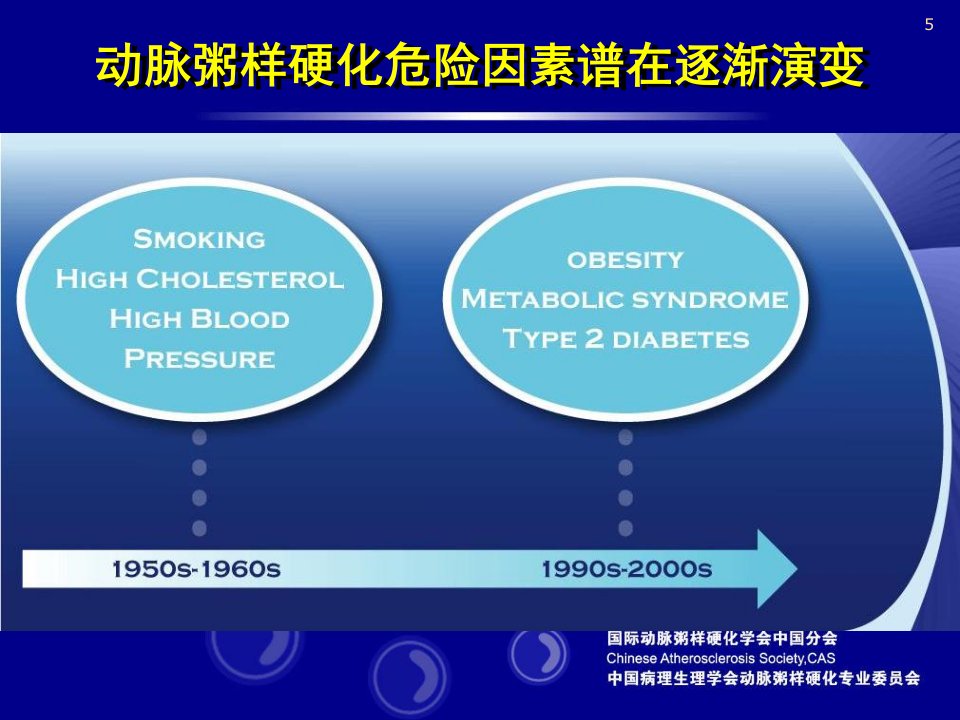 5

动脉粥样硬化危险因素谱在逐渐演变

SMOKING
HIGH CHOLESTEROL
HIGH BLOOD PRESSURE

OBESITY
METABOLIC SYNDROME
TYPE 2 DIABETES

1950s-1960s

1990s-2000s

国际动脉粥样硬化学会中国分会
Chinese Atherosclerosis Society,CAS
中国病理生理学会动脉粥样硬化专业委员会